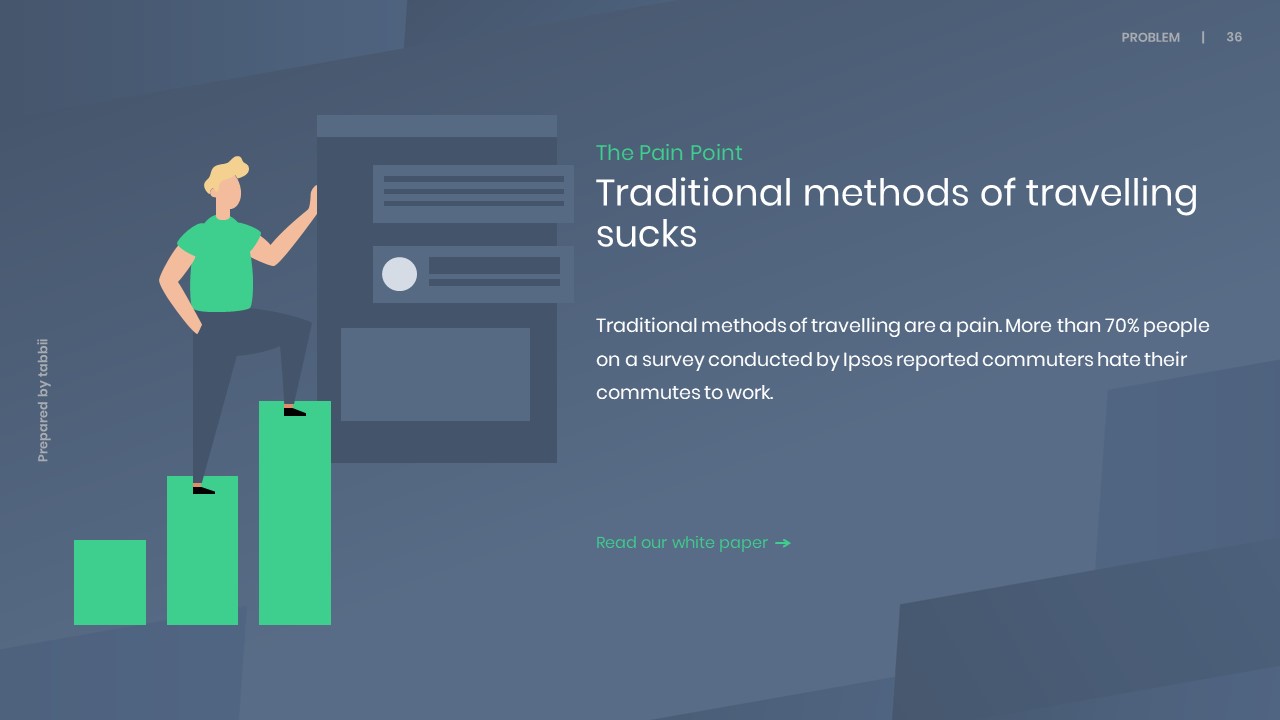 PROBLEM | 36

Prepared by tabbii

The Pain Point

Traditional methods of travelling sucks

Traditional methods of travelling are a pain. More than 70% people on a survey conducted by Ipsos reported commuters hate their commutes to work.

Read our white paper →